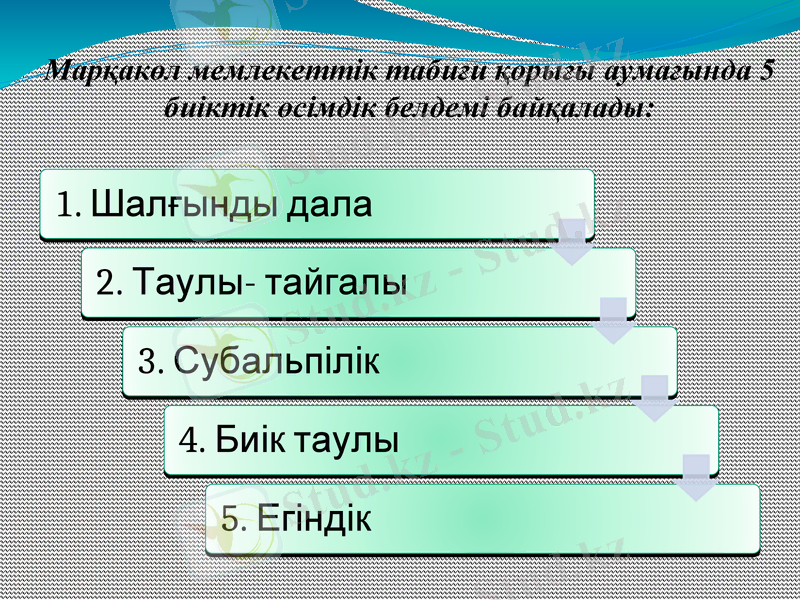 Марқакөл мемлекеттік табиғи қорығы аумағында 5 биіктік өсімдік белдемі байқалады:

1. Шалғынды дала

2. Таулы- тайгалы

3. Субальпілік

4. Биік таулы

5. Егіндік

Stud.kz - Stud.kz